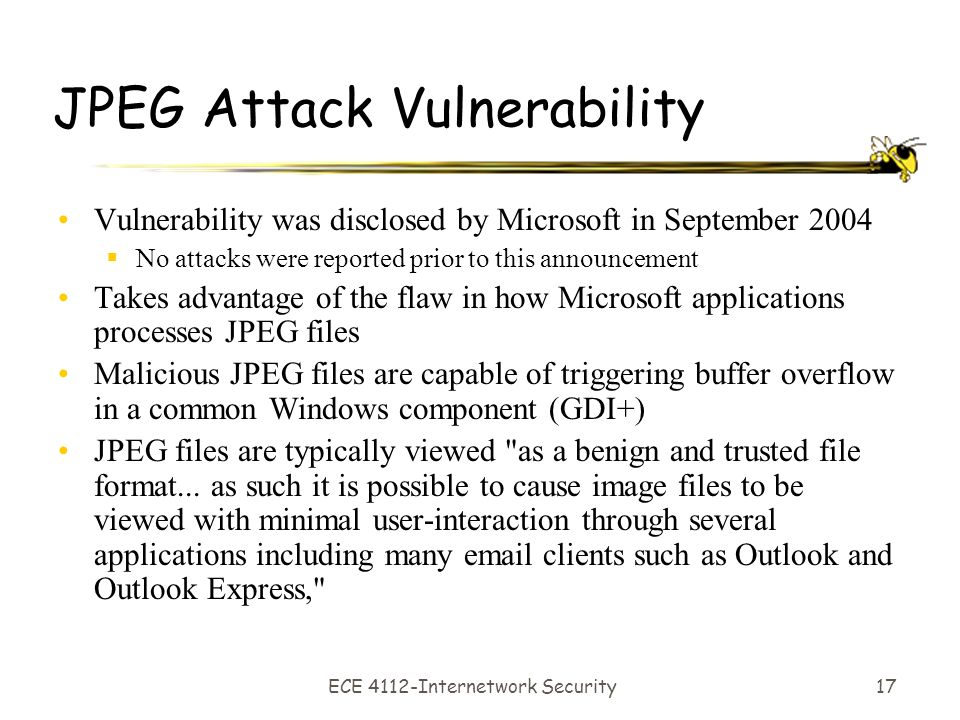 JPEG Attack Vulnerability

• Vulnerability was disclosed by Microsoft in September 2004
  ▪ No attacks were reported prior to this announcement
• Takes advantage of the flaw in how Microsoft applications processes JPEG files
• Malicious JPEG files are capable of triggering buffer overflow in a common Windows component (GDI+)
• JPEG files are typically viewed "as a benign and trusted file format... as such it is possible to cause image files to be viewed with minimal user-interaction through several applications including many email clients such as Outlook and Outlook Express,"

ECE 4112-Internetwork Security

17